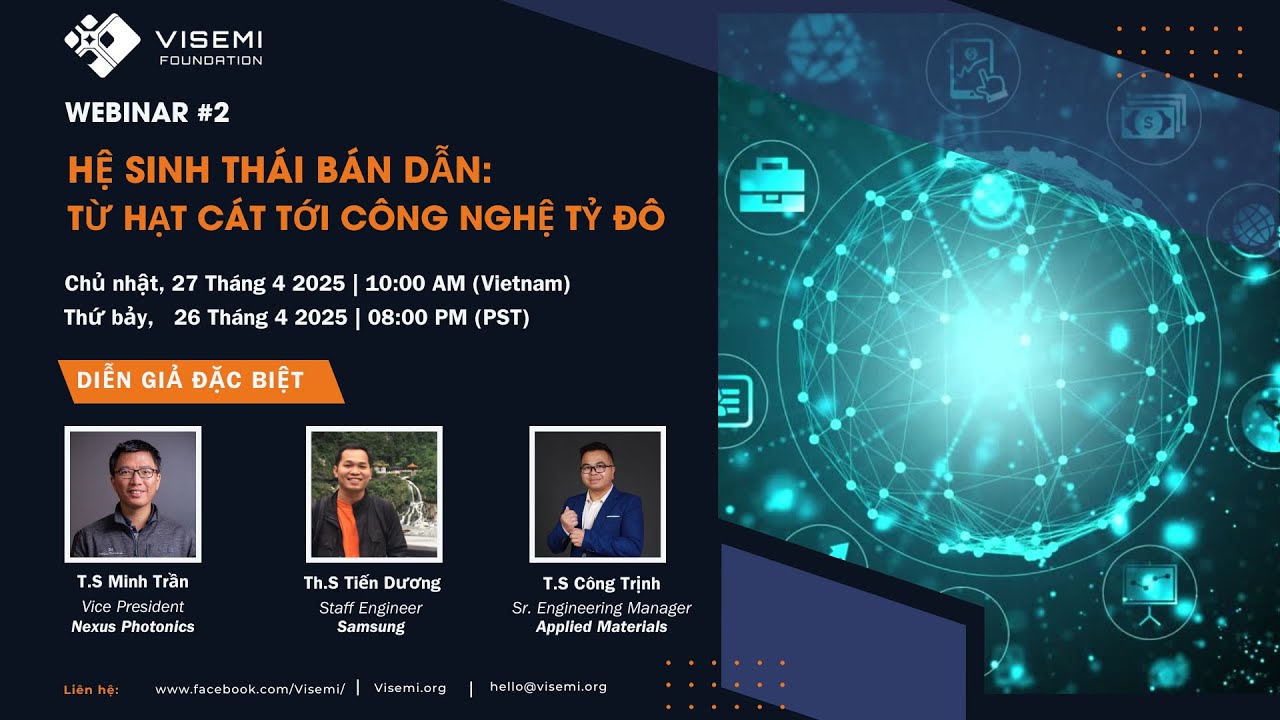 VISEMI
FOUNDATION

WEBINAR #2

HỆ SINH THÁI BÁN DẪN:
TỪ HẠT CÁT TỚI CÔNG NGHỆ TỶ ĐÔ

Chủ nhật, 27 Tháng 4 2025 | 10:00 AM (Vietnam)
Thứ bảy, 26 Tháng 4 2025 | 08:00 PM (PST)

DIỄN GIẢ ĐẶC BIỆT

T.S Minh Trần
Vice President
Nexus Photonics

Th.S Tiến Dương
Staff Engineer
Samsung

T.S Công Trịnh
Sr. Engineering Manager
Applied Materials

Liên hệ: www.facebook.com/Visemi/ | Visemi.org | hello@visemi.org